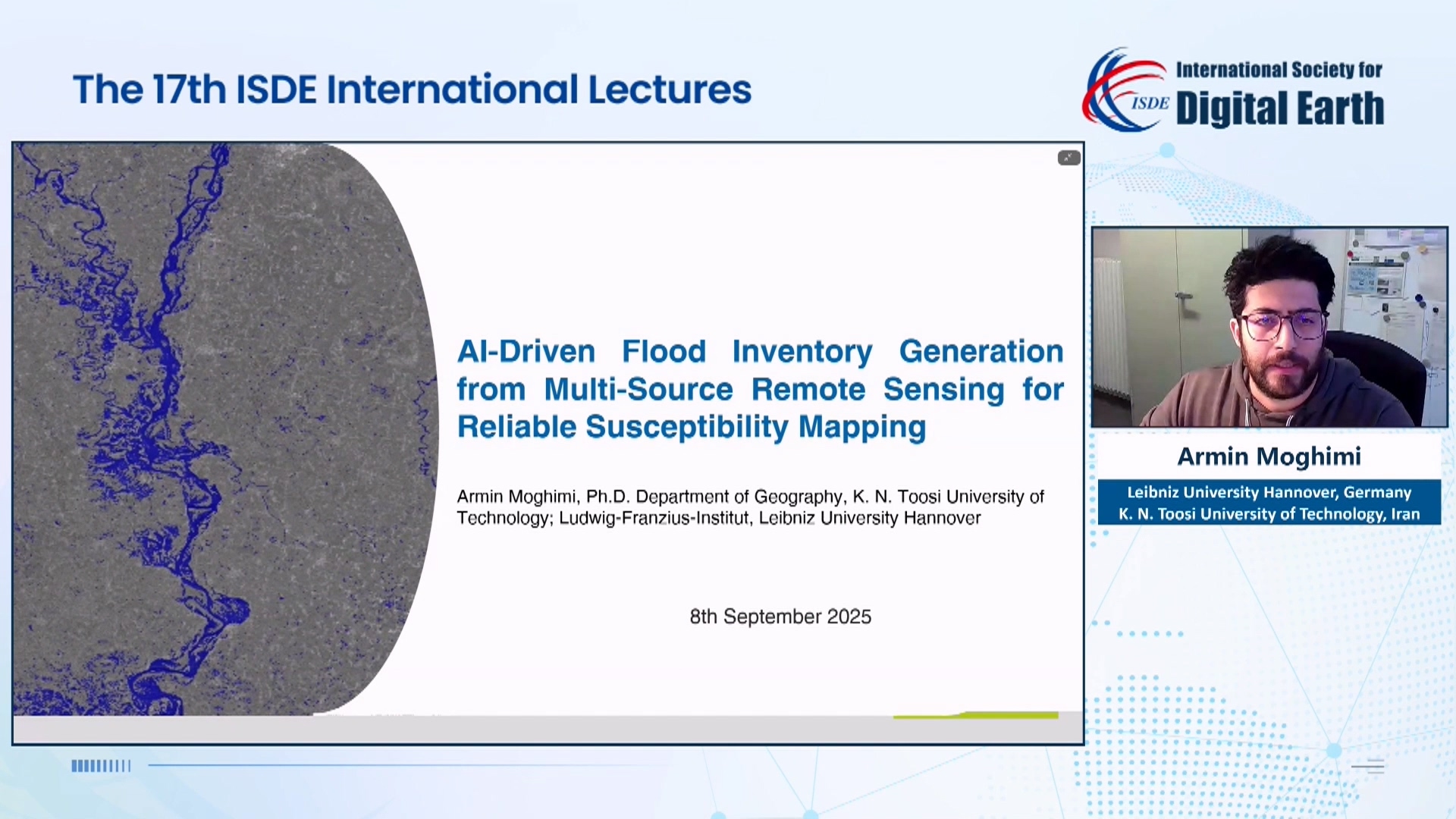 The 17th ISDE International Lectures

ISDE International Society for Digital Earth

AI-Driven Flood Inventory Generation from Multi-Source Remote Sensing for Reliable Susceptibility Mapping

Armin Moghimi, Ph.D. Department of Geography, K. N. Toosi University of Technology; Ludwig-Franzius-Institut, Leibniz University Hannover

8th September 2025

Armin Moghimi

Leibniz University Hannover, Germany
K. N. Toosi University of Technology, Iran